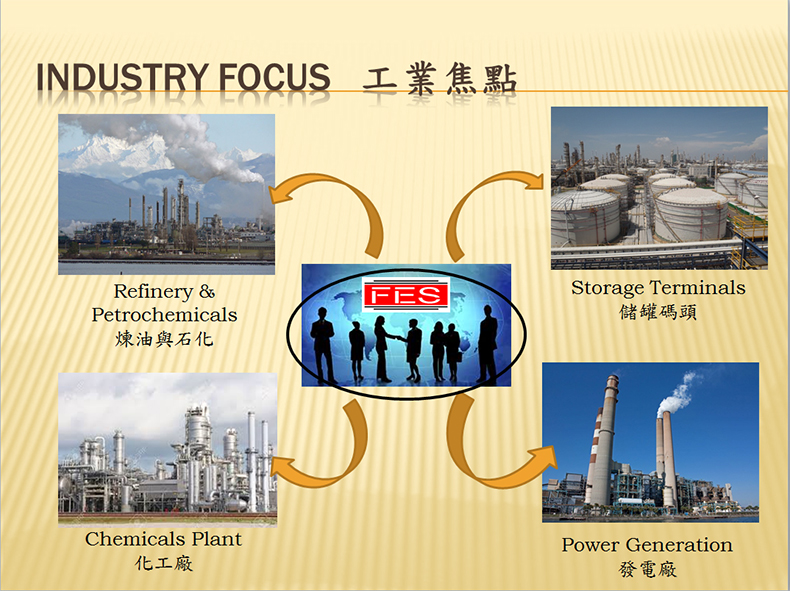 INDUSTRY FOCUS 工業焦點

Refinery & Petrochemicals
煉油與石化

FES

Storage Terminals
儲罐碼頭

Chemicals Plant
化工廠

Power Generation
發電廠